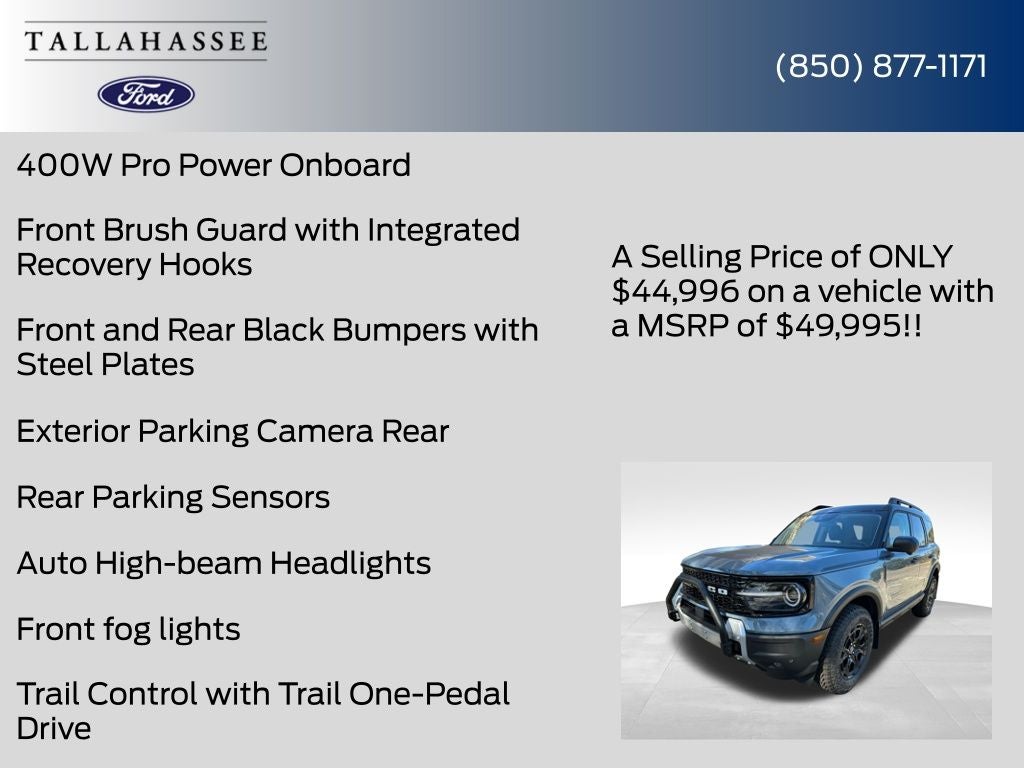 TALLAHASSEE

Ford

(850) 877-1171

400W Pro Power Onboard

Front Brush Guard with Integrated Recovery Hooks

Front and Rear Black Bumpers with Steel Plates

Exterior Parking Camera Rear

Rear Parking Sensors

Auto High-beam Headlights

Front fog lights

Trail Control with Trail One-Pedal Drive

A Selling Price of ONLY $44,996 on a vehicle with a MSRP of $49,995!!